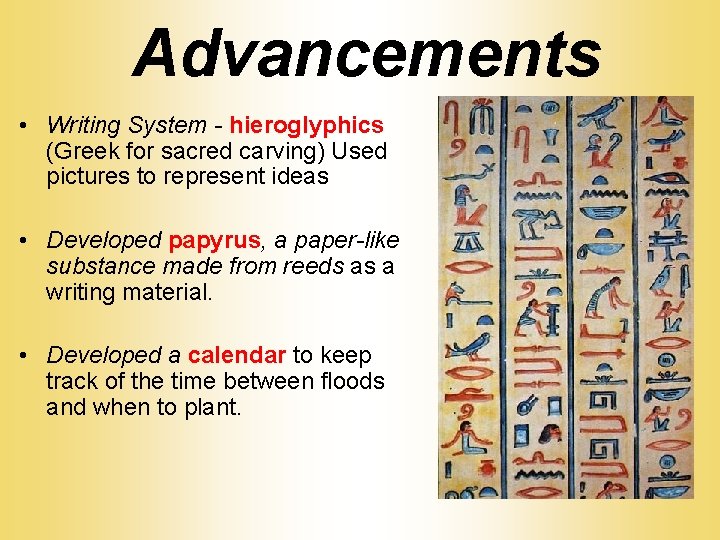 Advancements

• Writing System - hieroglyphics (Greek for sacred carving) Used pictures to represent ideas

• Developed papyrus, a paper-like substance made from reeds as a writing material.

• Developed a calendar to keep track of the time between floods and when to plant.